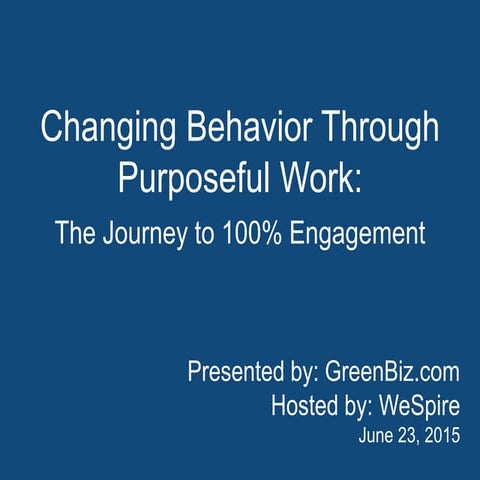 Changing Behavior Through Purposeful Work:

The Journey to 100% Engagement

Presented by: GreenBiz.com
Hosted by: WeSpire
June 23, 2015